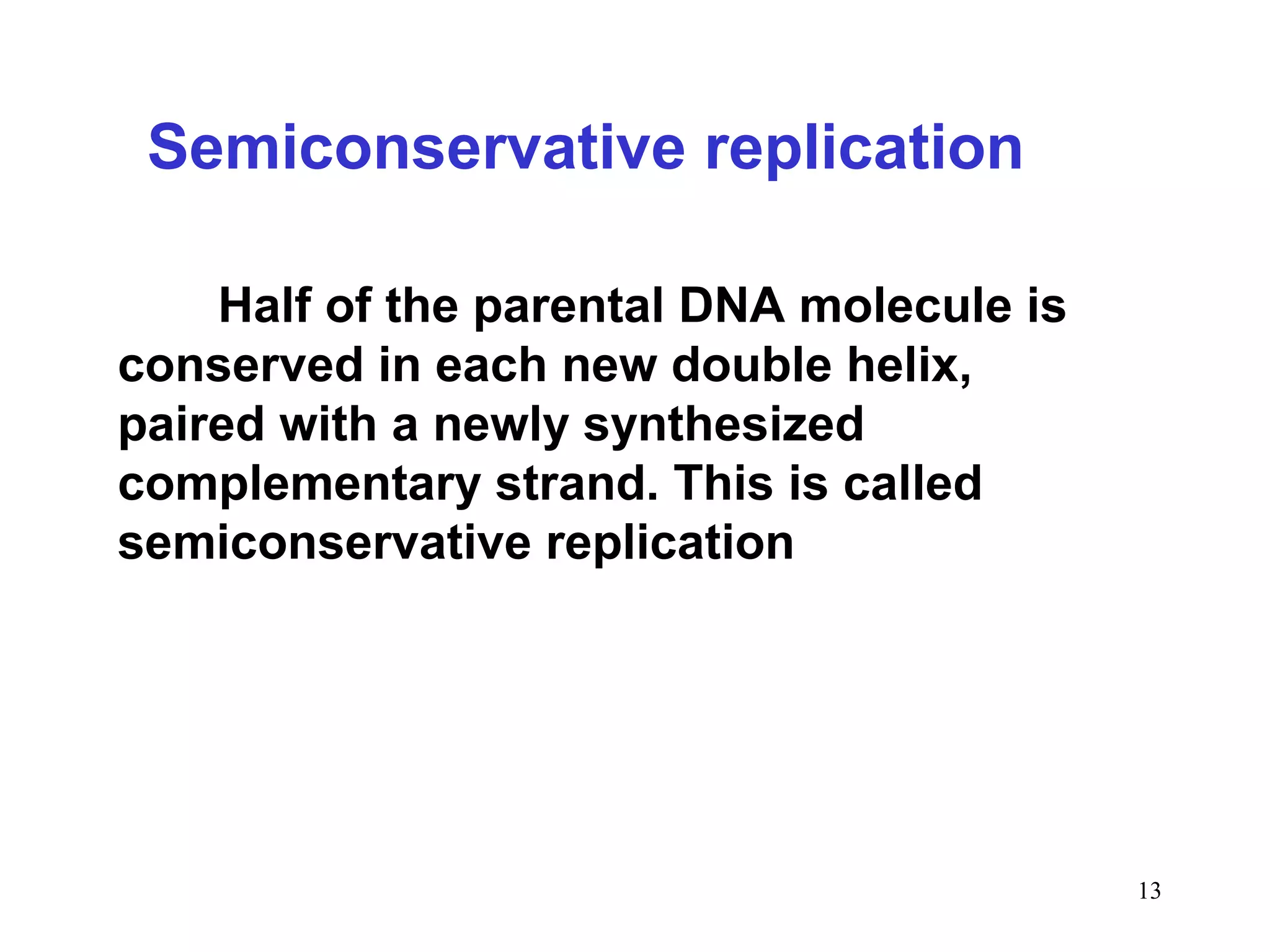 Semiconservative replication

Half of the parental DNA molecule is conserved in each new double helix, paired with a newly synthesized complementary strand. This is called semiconservative replication

13